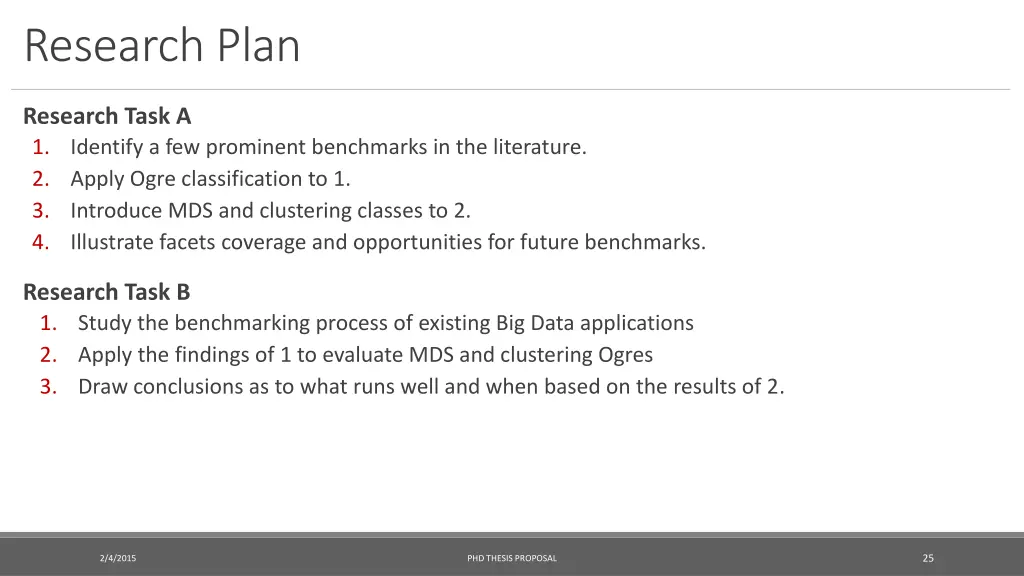 Research Plan

Research Task A
1. Identify a few prominent benchmarks in the literature.
2. Apply Ogre classification to 1.
3. Introduce MDS and clustering classes to 2.
4. Illustrate facets coverage and opportunities for future benchmarks.

Research Task B
1. Study the benchmarking process of existing Big Data applications
2. Apply the findings of 1 to evaluate MDS and clustering Ogres
3. Draw conclusions as to what runs well and when based on the results of 2.

2/4/2015

PHD THESIS PROPOSAL

25